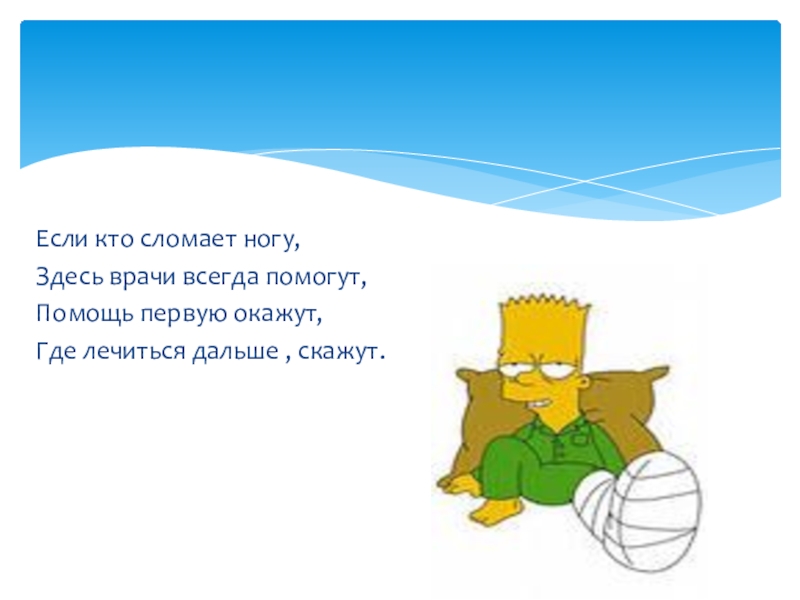 Если кто сломает ногу,
Здесь врачи всегда помогут,
Помощь первую окажут,
Где лечиться дальше , скажут.